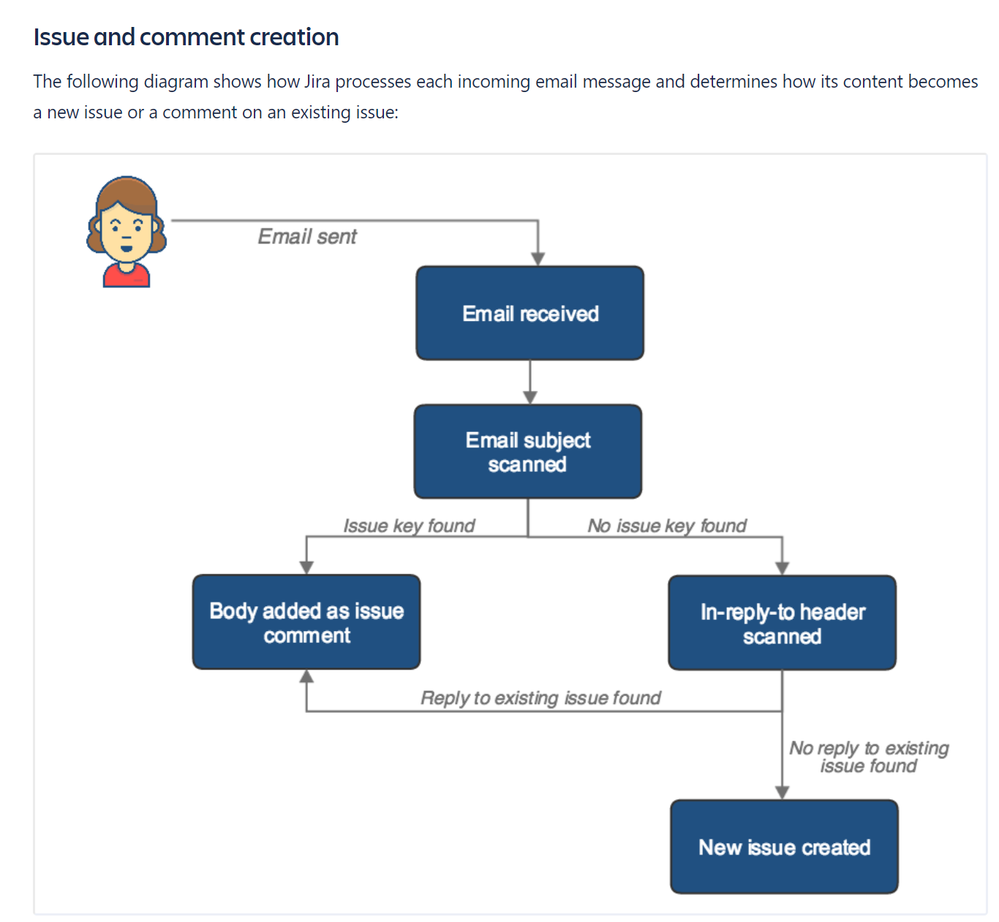 Issue and comment creation

The following diagram shows how Jira processes each incoming email message and determines how its content becomes a new issue or a comment on an existing issue:

Email sent

Email received

Email subject scanned

Issue key found

No issue key found

Body added as issue comment

In-reply-to header scanned

Reply to existing issue found

No reply to existing issue found

New issue created